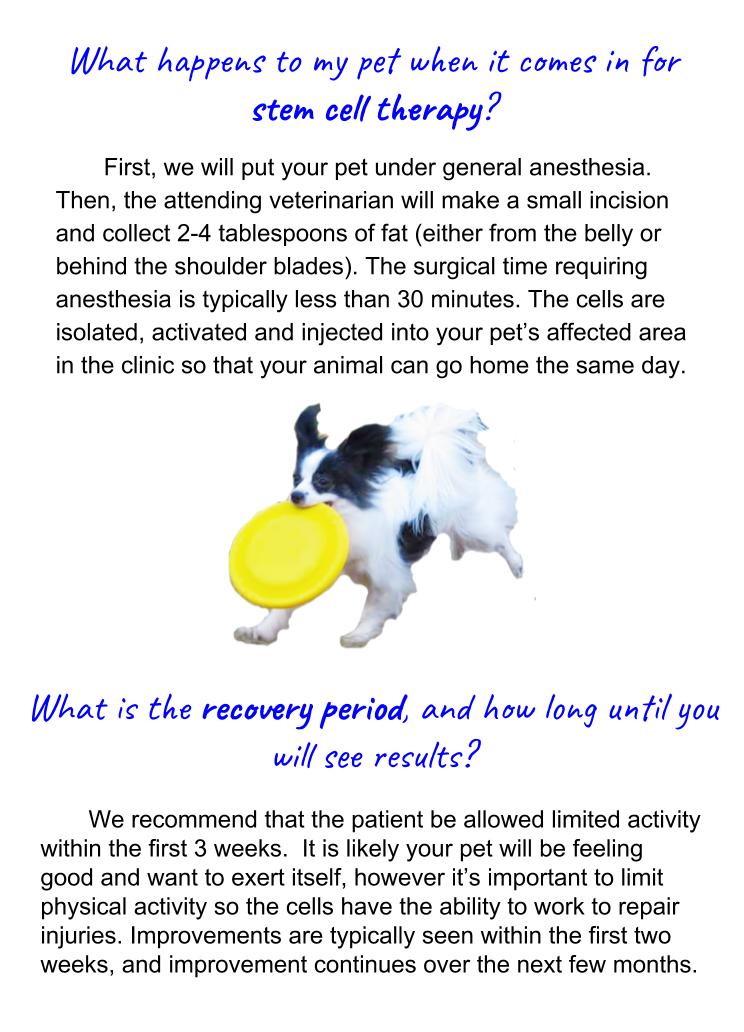 What happens to my pet when it comes in for stem cell therapy?

First, we will put your pet under general anesthesia. Then, the attending veterinarian will make a small incision and collect 2-4 tablespoons of fat (either from the belly or behind the shoulder blades). The surgical time requiring anesthesia is typically less than 30 minutes. The cells are isolated, activated and injected into your pet's affected area in the clinic so that your animal can go home the same day.

What is the recovery period, and how long until you will see results?

We recommend that the patient be allowed limited activity within the first 3 weeks.  It is likely your pet will be feeling good and want to exert itself, however it's important to limit physical activity so the cells have the ability to work to repair injuries. Improvements are typically seen within the first two weeks, and improvement continues over the next few months.